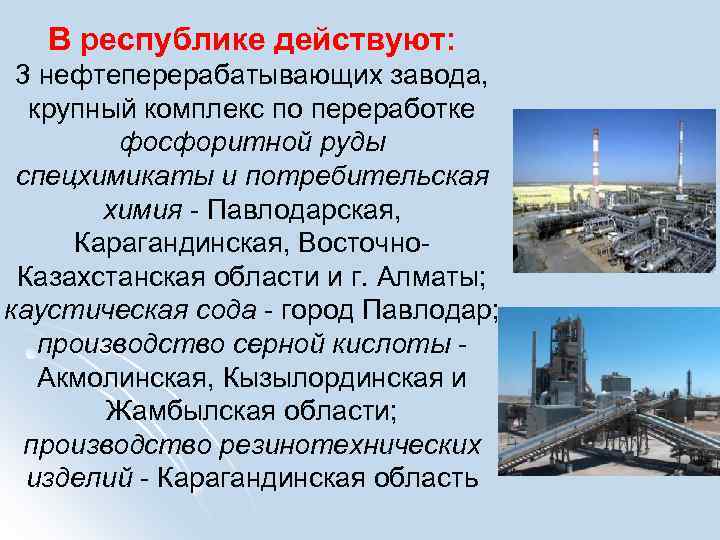 В республике действуют:
3 нефтеперерабатывающих завода, крупный комплекс по переработке фосфоритной руды
спецхимикаты и потребительская химия - Павлодарская, Карагандинская, Восточно-Казахстанская области и г. Алматы;
каустическая сода - город Павлодар;
производство серной кислоты - Акмолинская, Кызылординская и Жамбылская области;
производство резинотехнических изделий - Карагандинская область